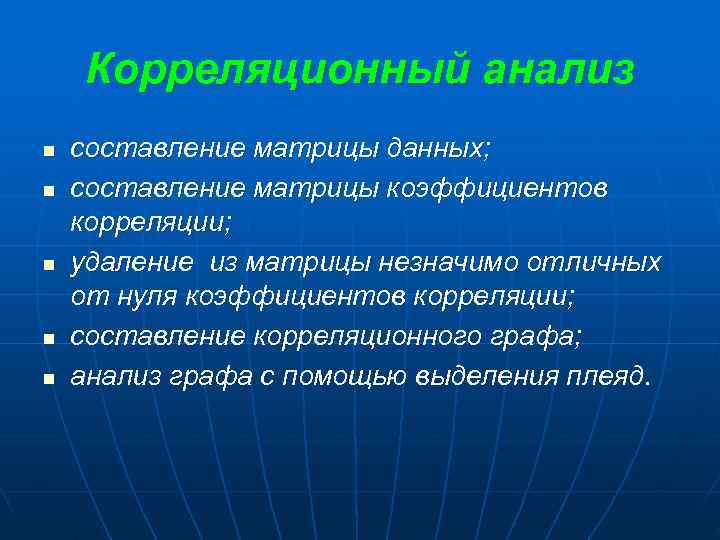 Корреляционный анализ

- составление матрицы данных;
- составление матрицы коэффициентов корреляции;
- удаление  из матрицы незначимо отличных от нуля коэффициентов корреляции;
- составление корреляционного графа;
- анализ графа с помощью выделения плеяд.